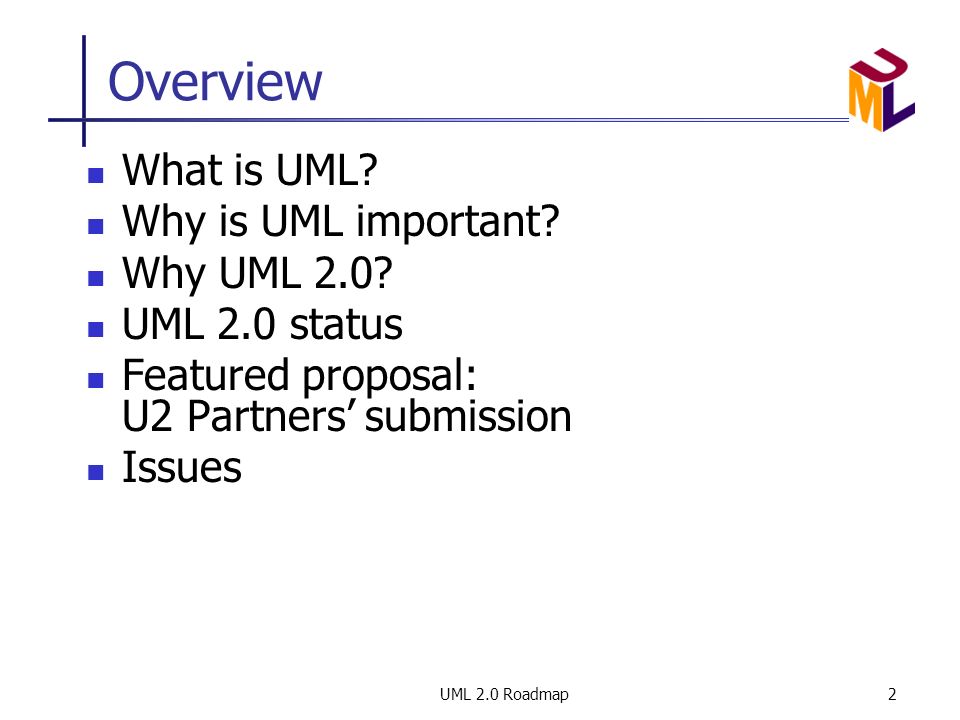 Overview

UML

- What is UML?
- Why is UML important?
- Why UML 2.0?
- UML 2.0 status
- Featured proposal: U2 Partners' submission
- Issues

UML 2.0 Roadmap

2